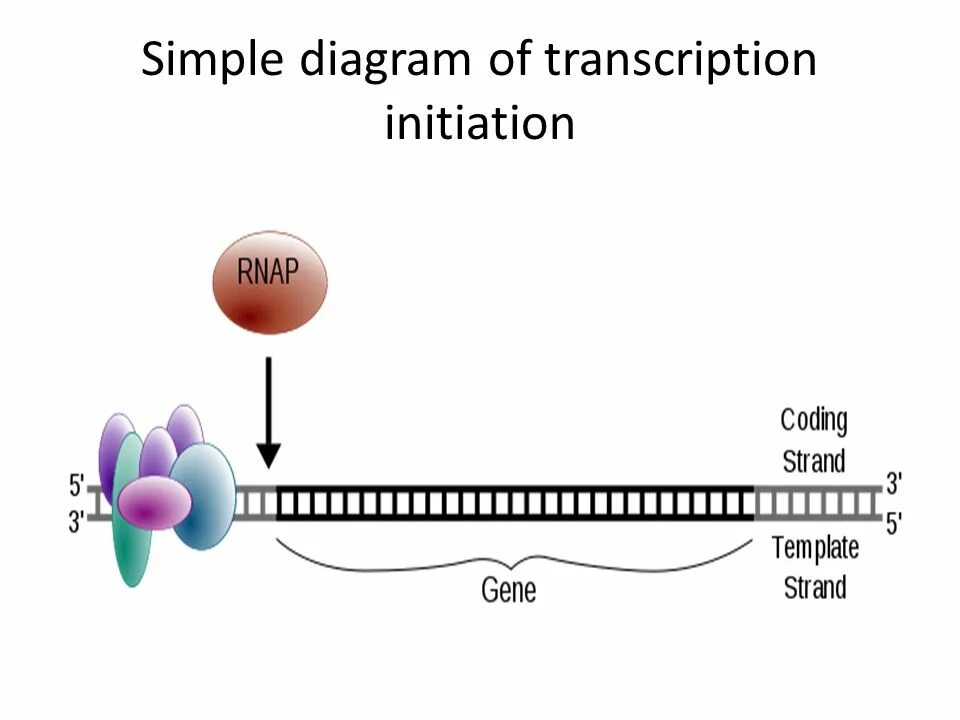 Simple diagram of transcription initiation

RNAP

5'
3'

Coding Strand

3'
5'

Template Strand

Gene